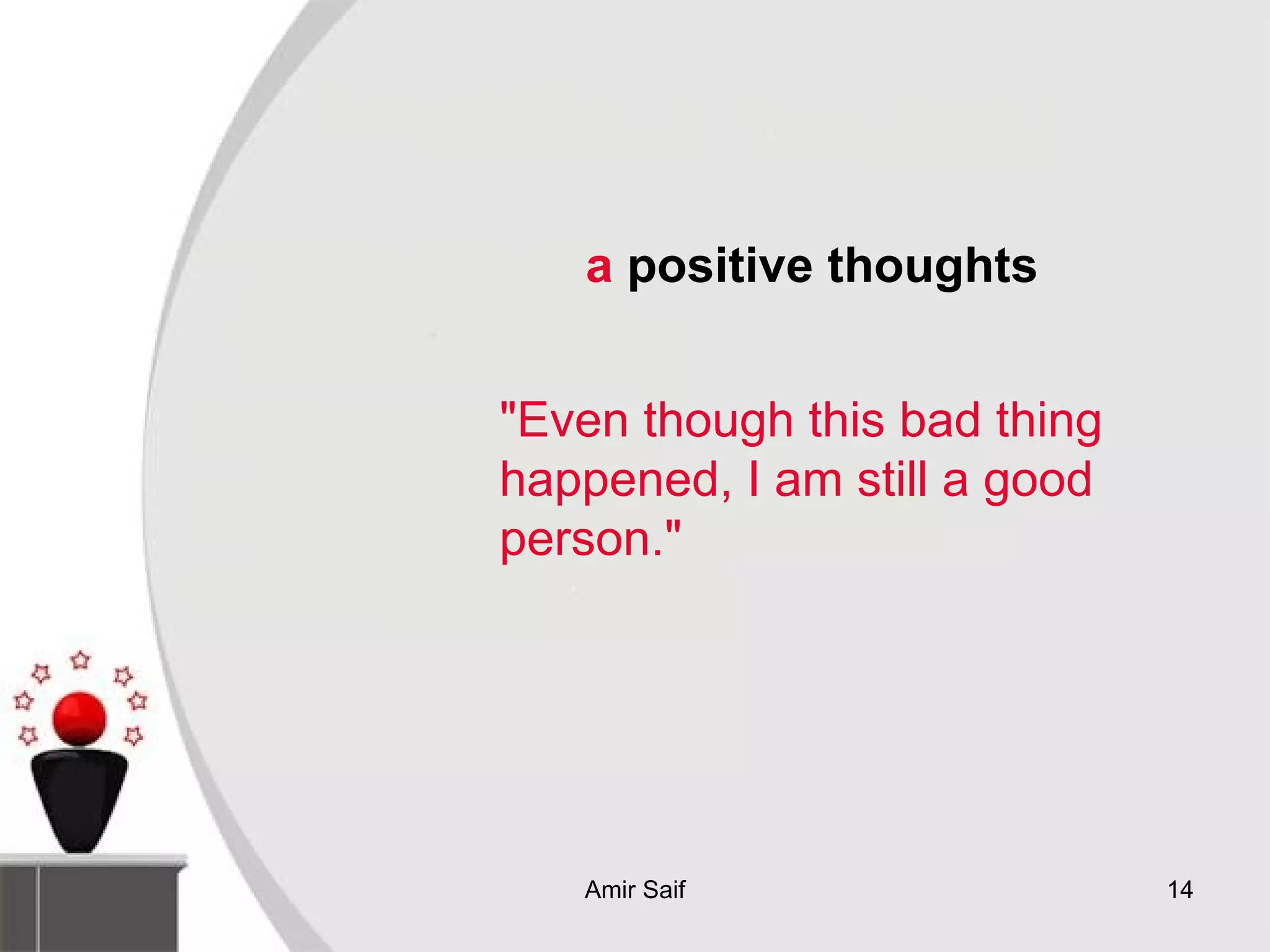 a positive thoughts

"Even though this bad thing happened, I am still a good person."

Amir Saif

14